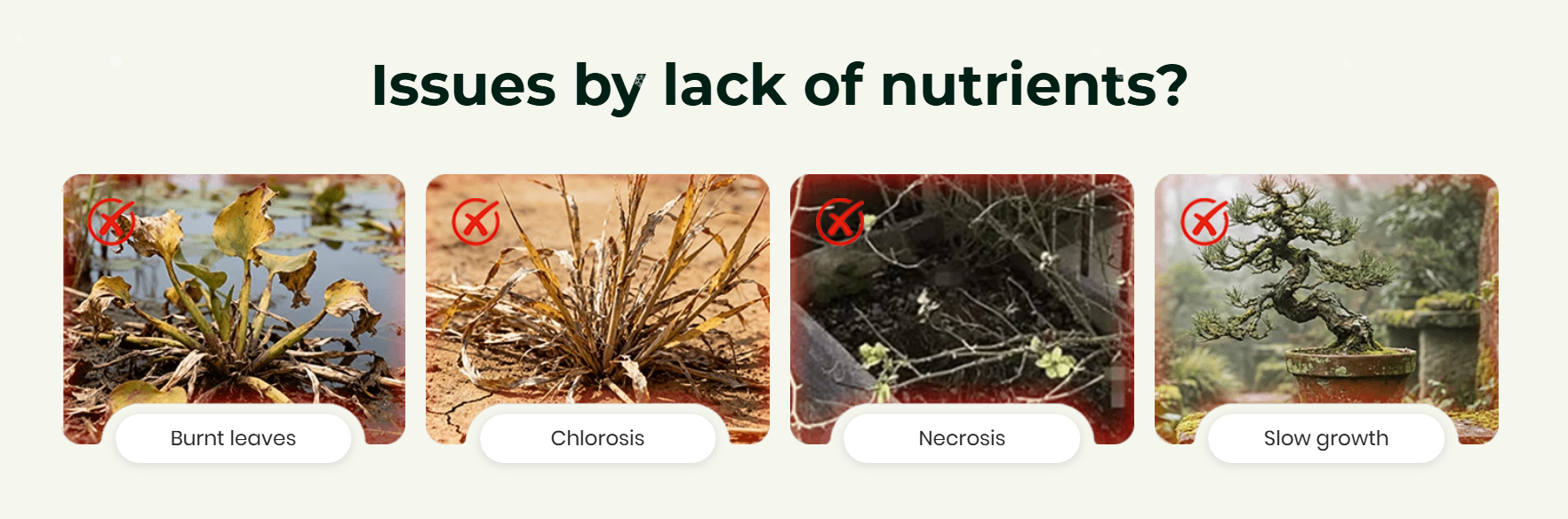 Issues by lack of nutrients?

Burnt leaves

Chlorosis

Necrosis

Slow growth